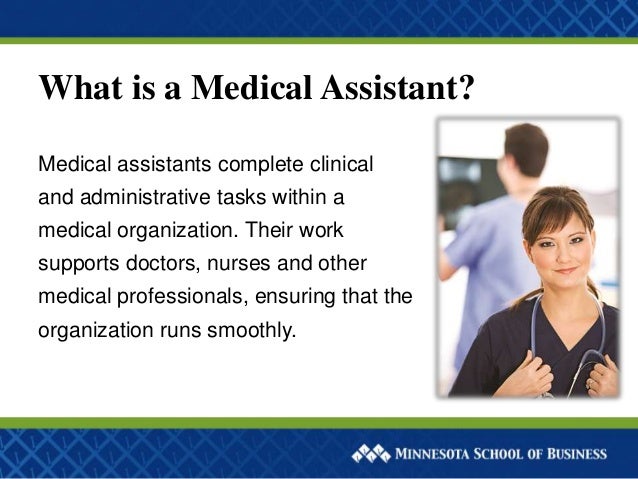 What is a Medical Assistant?

Medical assistants complete clinical and administrative tasks within a medical organization. Their work supports doctors, nurses and other medical professionals, ensuring that the organization runs smoothly.

MINNESOTA SCHOOL OF BUSINESS